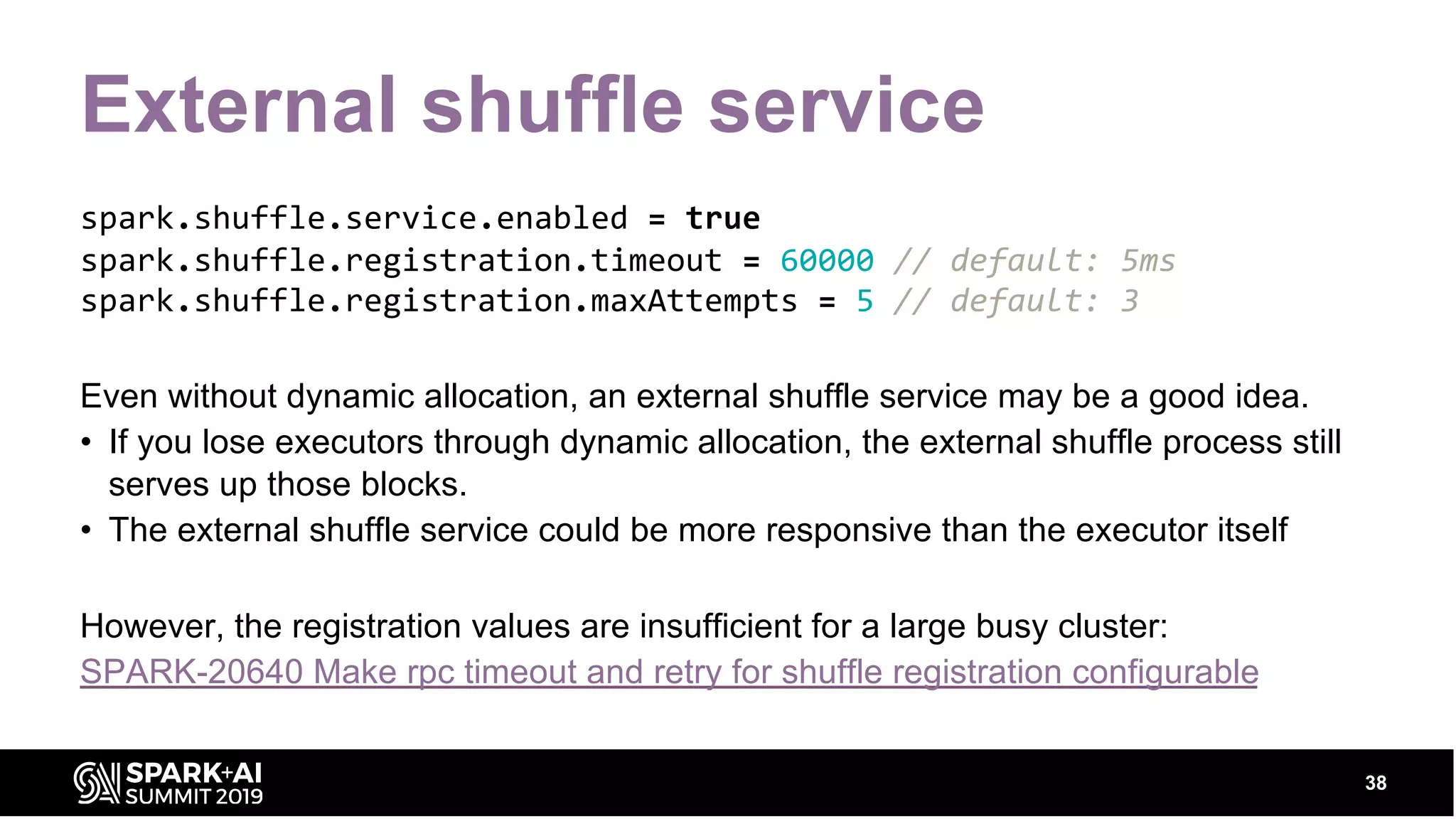 External shuffle service

spark.shuffle.service.enabled = true
spark.shuffle.registration.timeout = 60000 // default: 5ms
spark.shuffle.registration.maxAttempts = 5 // default: 3

Even without dynamic allocation, an external shuffle service may be a good idea.
• If you lose executors through dynamic allocation, the external shuffle process still serves up those blocks.
• The external shuffle service could be more responsive than the executor itself

However, the registration values are insufficient for a large busy cluster:
SPARK-20640 Make rpc timeout and retry for shuffle registration configurable

SPARK+AI SUMMIT 2019

38